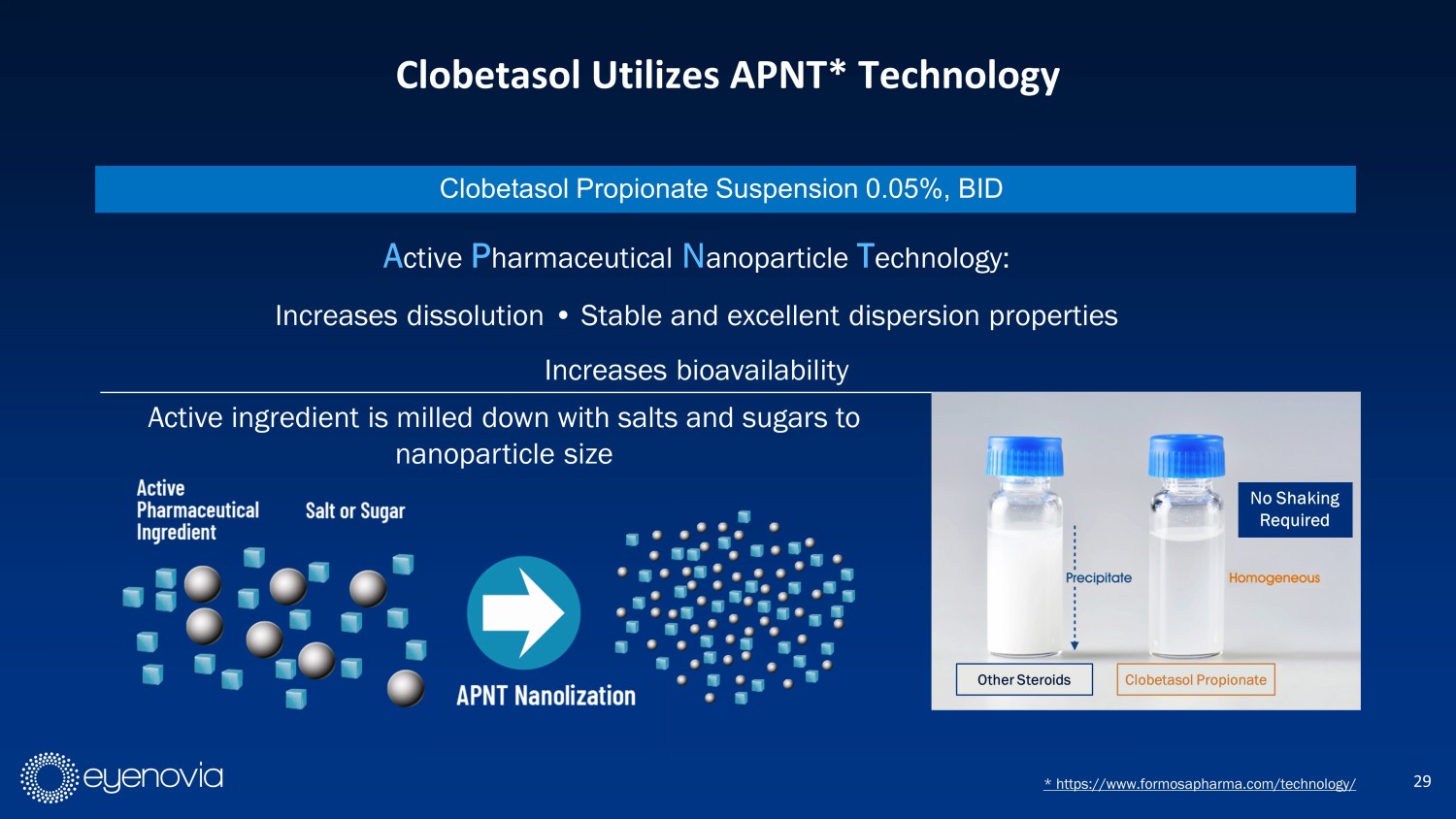 Clobetasol Utilizes APNT* Technology

Clobetasol Propionate Suspension 0.05%, BID

Active Pharmaceutical Nanoparticle Technology:

Increases dissolution • Stable and excellent dispersion properties

Increases bioavailability

Active ingredient is milled down with salts and sugars to nanoparticle size

Active Pharmaceutical Ingredient

Salt or Sugar

APNT Nanolization

No Shaking Required

Precipitate

Homogeneous

Other Steroids

Clobetasol Propionate

eyenovia

* https://www.formosapharma.com/technology/

29